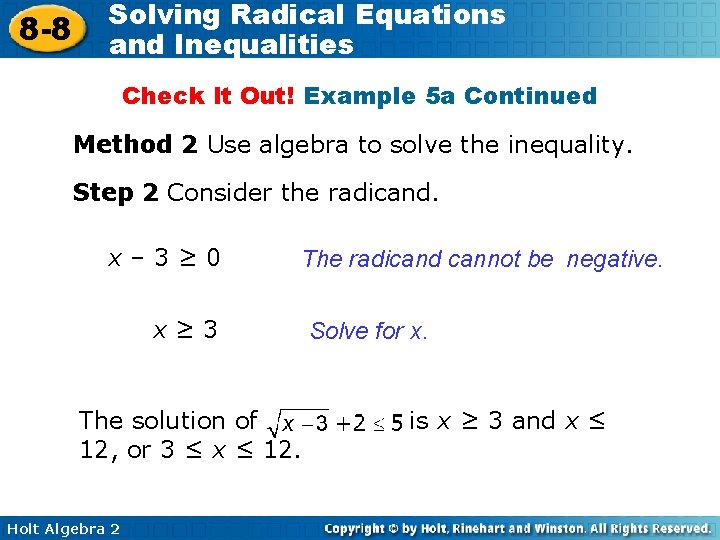 8-8 Solving Radical Equations and Inequalities

Check It Out! Example 5a Continued

Method 2 Use algebra to solve the inequality.

Step 2 Consider the radicand.

$x - 3 \geq 0$ The radicand cannot be negative.

$x \geq 3$ Solve for x.

The solution of $\sqrt{x-3}+2 \leq 5$ is $x \geq 3$ and $x \leq 12$, or $3 \leq x \leq 12$.

Holt Algebra 2

Copyright © by Holt, Rinehart and Winston. All Rights Reserved.